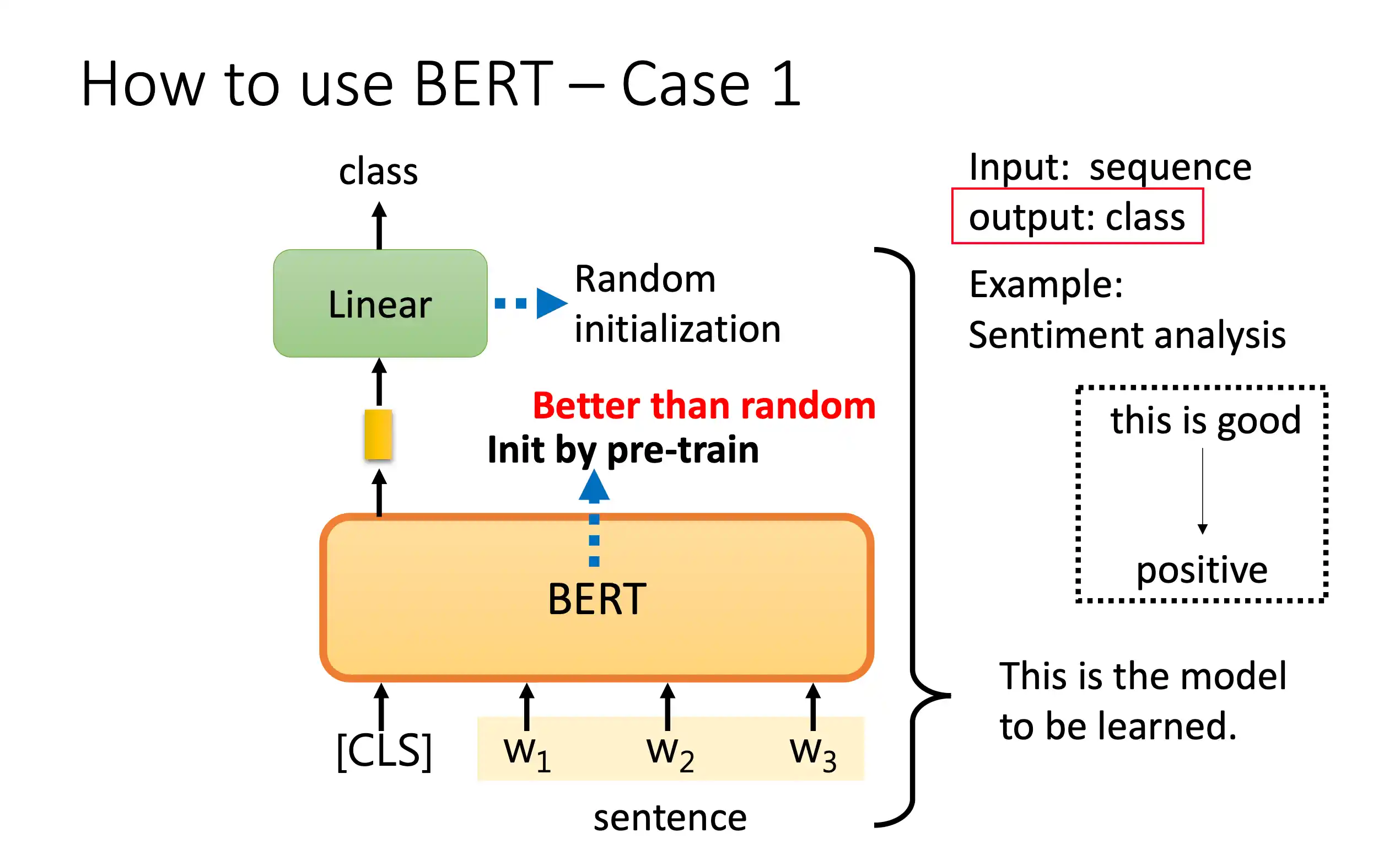 How to use BERT – Case 1

class

Linear

Random initialization

Better than random

Init by pre-train

BERT

[CLS]

$w_1$ $w_2$ $w_3$

sentence

Input: sequence

output: class

Example:
Sentiment analysis

this is good

positive

This is the model to be learned.